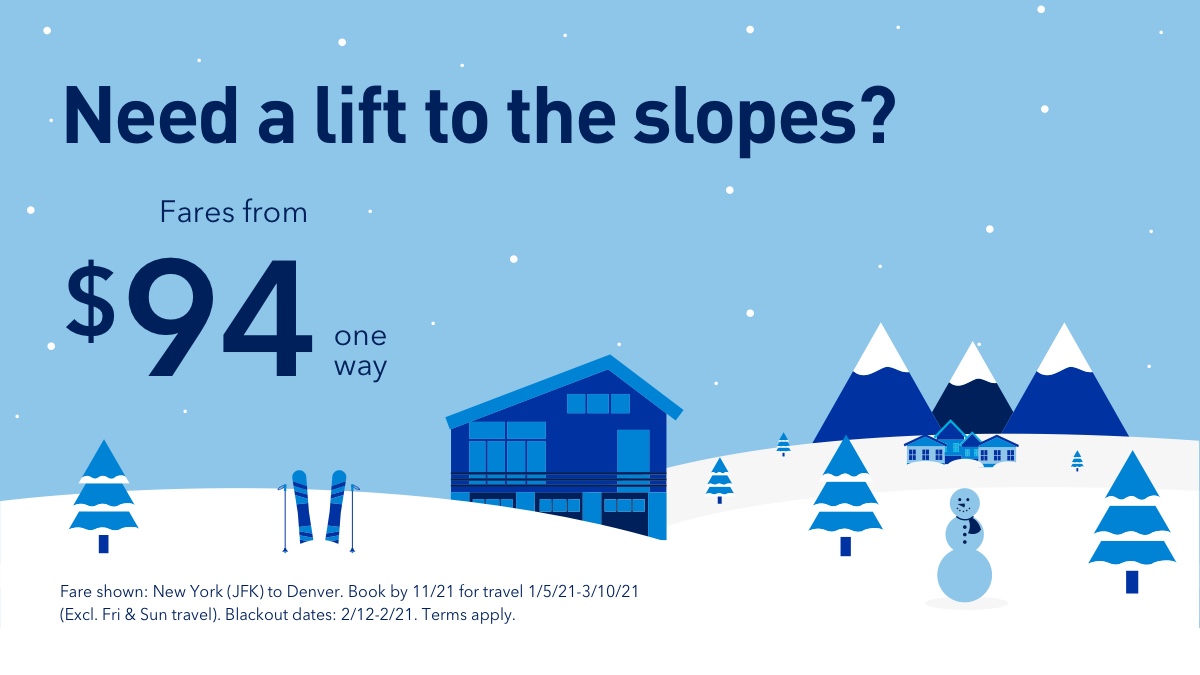 Need a lift to the slopes?

Fares from

$94 one way

Fare shown: New York (JFK) to Denver. Book by 11/21 for travel 1/5/21-3/10/21 (Excl. Fri & Sun travel). Blackout dates: 2/12-2/21. Terms apply.